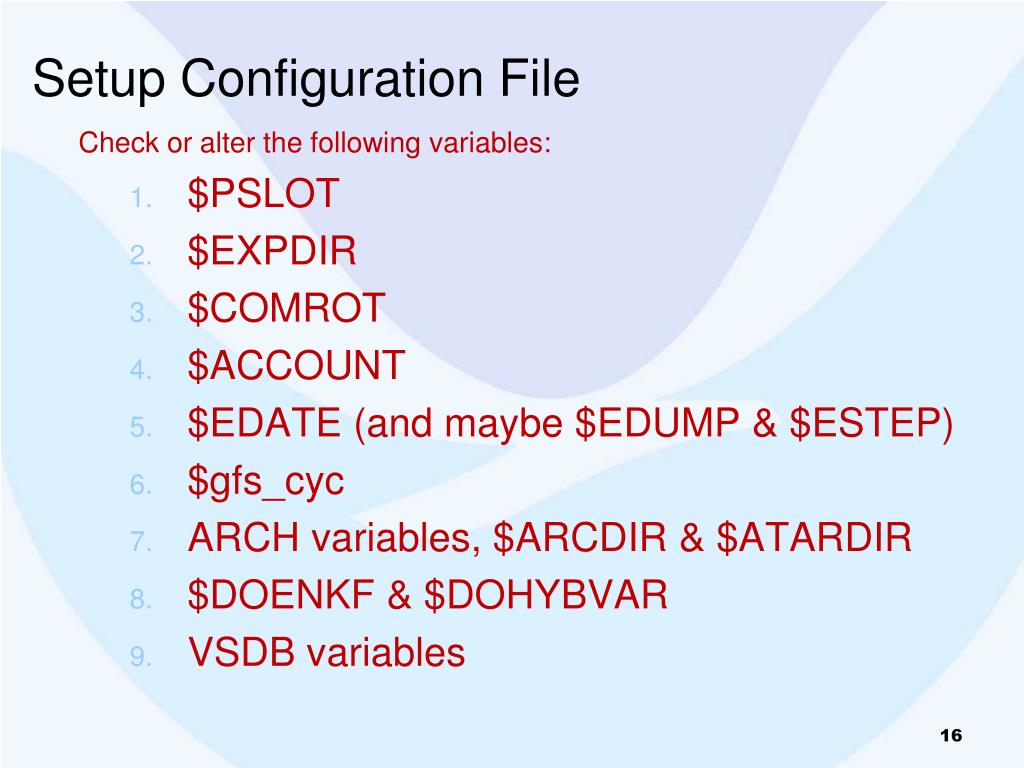 Setup Configuration File

Check or alter the following variables:

1. \$PSLOT
2. \$EXPDIR
3. \$COMROT
4. \$ACCOUNT
5. \$EDATE (and maybe \$EDUMP & \$ESTEP)
6. \$gfs_cyc
7. ARCH variables, \$ARCDIR & \$ATARDIR
8. \$DOENKF & \$DOHYBVAR
9. VSDB variables

16